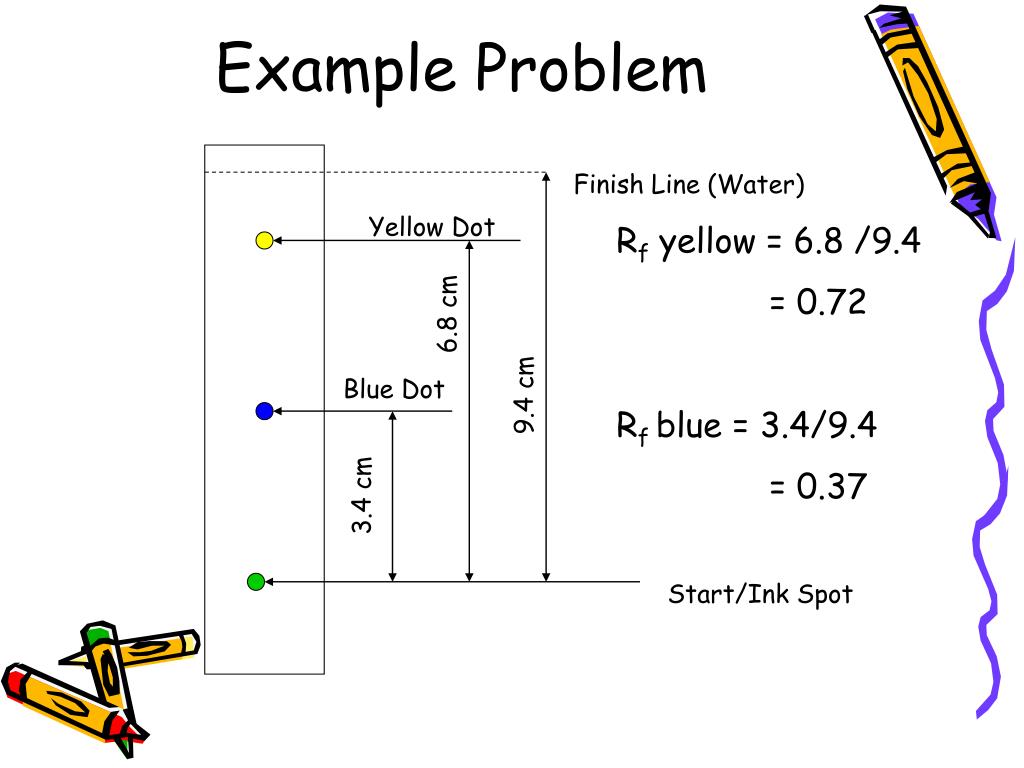 Example Problem

Finish Line (Water)

Yellow Dot

6.8 cm

9.4 cm

Blue Dot

3.4 cm

Start/Ink Spot

$R_f$ yellow = 6.8 /9.4

= 0.72

$R_f$ blue = 3.4/9.4

= 0.37